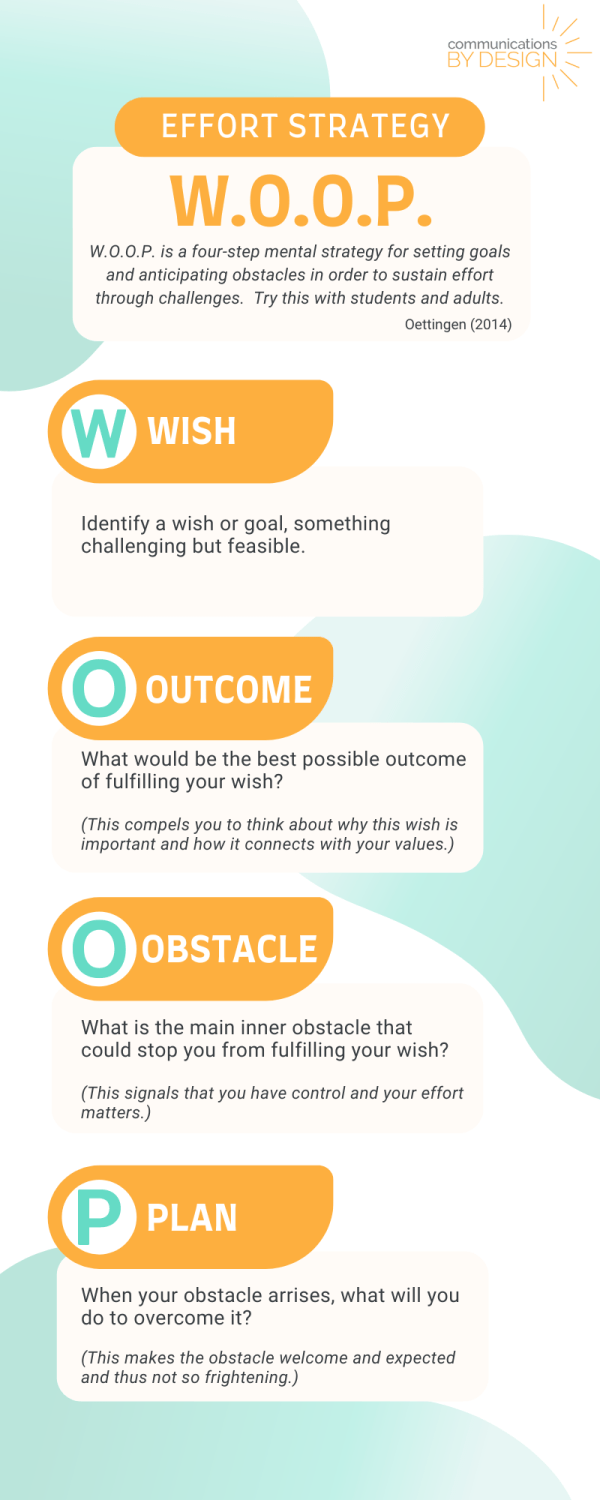 communications
BY DESIGN

EFFORT STRATEGY

W.O.O.P.

W.O.O.P. is a four-step mental strategy for setting goals and anticipating obstacles in order to sustain effort through challenges. Try this with students and adults.

Oettingen (2014)

W WISH

Identify a wish or goal, something challenging but feasible.

O OUTCOME

What would be the best possible outcome of fulfilling your wish?

(This compels you to think about why this wish is important and how it connects with your values.)

O OBSTACLE

What is the main inner obstacle that could stop you from fulfilling your wish?

(This signals that you have control and your effort matters.)

P PLAN

When your obstacle arrises, what will you do to overcome it?

(This makes the obstacle welcome and expected and thus not so frightening.)